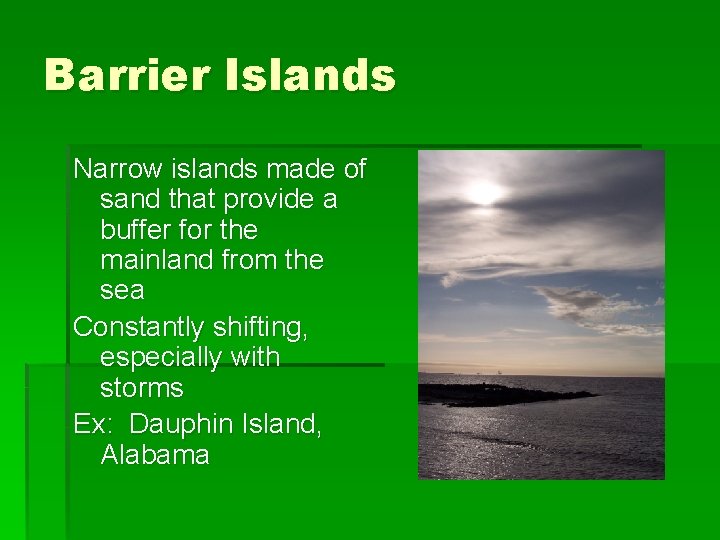 Barrier Islands

Narrow islands made of sand that provide a buffer for the mainland from the sea

Constantly shifting, especially with storms

Ex: Dauphin Island, Alabama